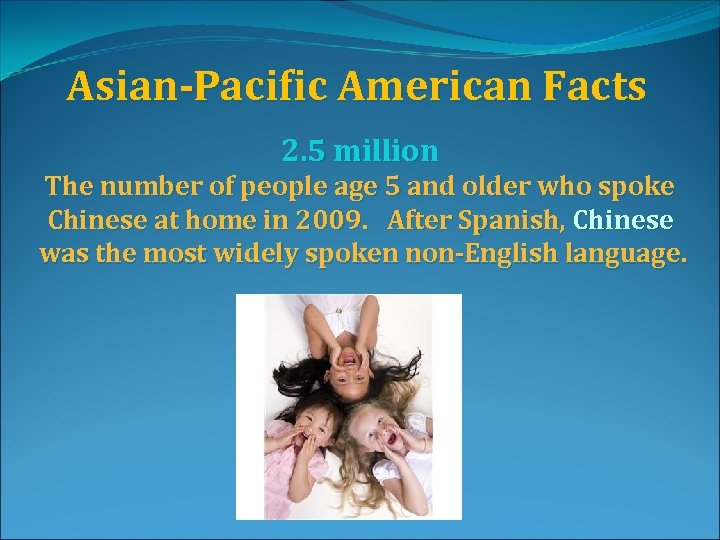 Asian-Pacific American Facts

2.5 million

The number of people age 5 and older who spoke Chinese at home in 2009. After Spanish, Chinese was the most widely spoken non-English language.